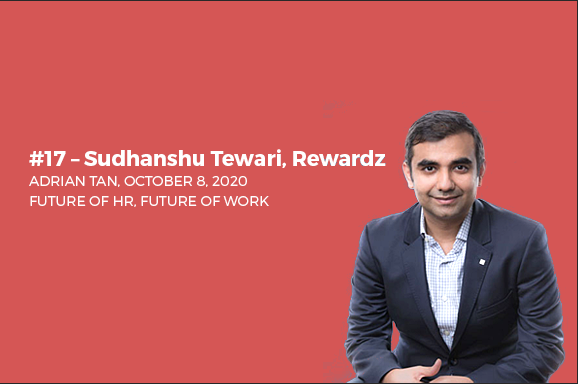 #17 – Sudhanshu Tewari, Rewardz
ADRIAN TAN, OCTOBER 8, 2020
FUTURE OF HR, FUTURE OF WORK